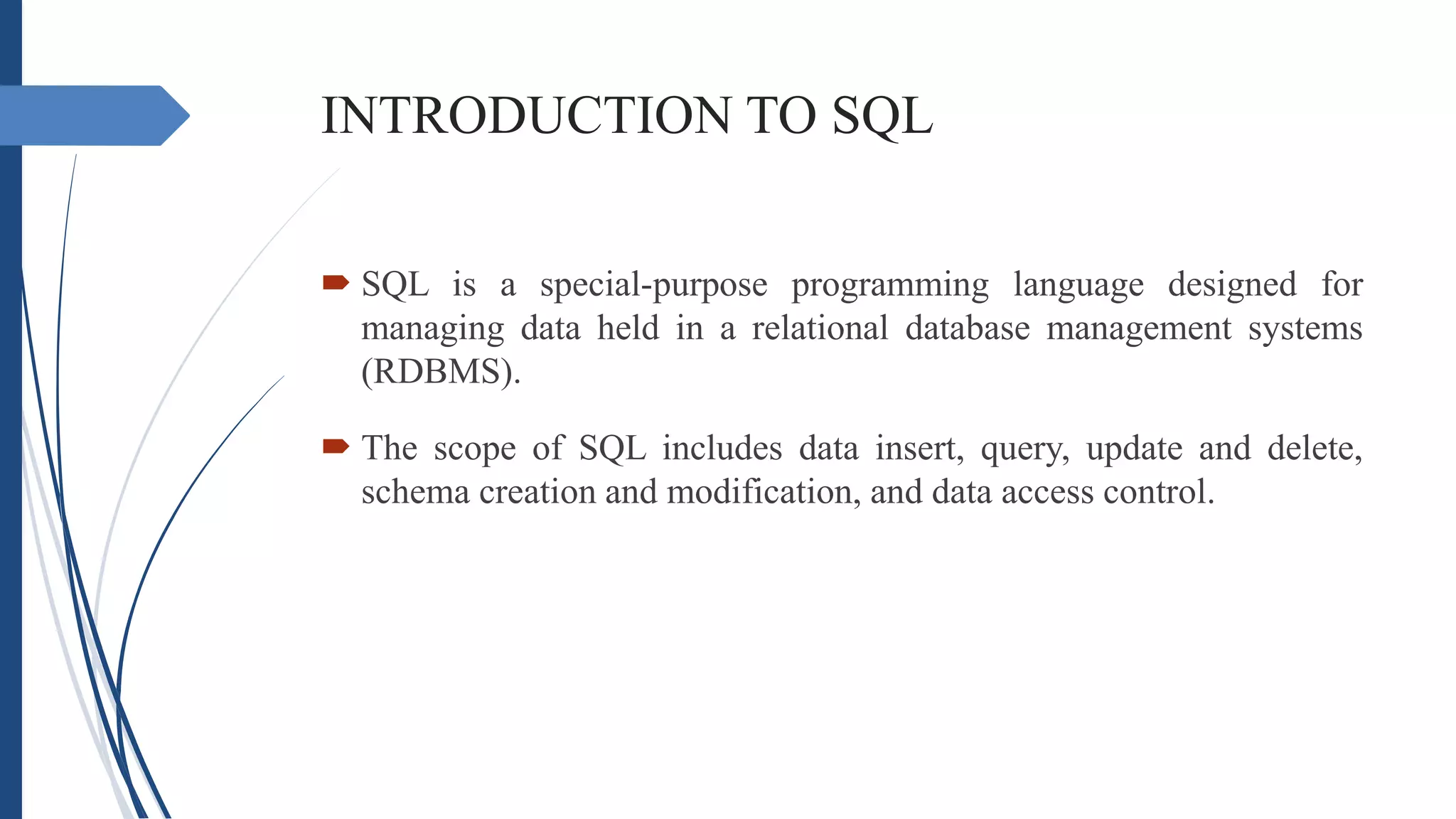 INTRODUCTION TO SQL

SQL is a special-purpose programming language designed for managing data held in a relational database management systems (RDBMS).

The scope of SQL includes data insert, query, update and delete, schema creation and modification, and data access control.